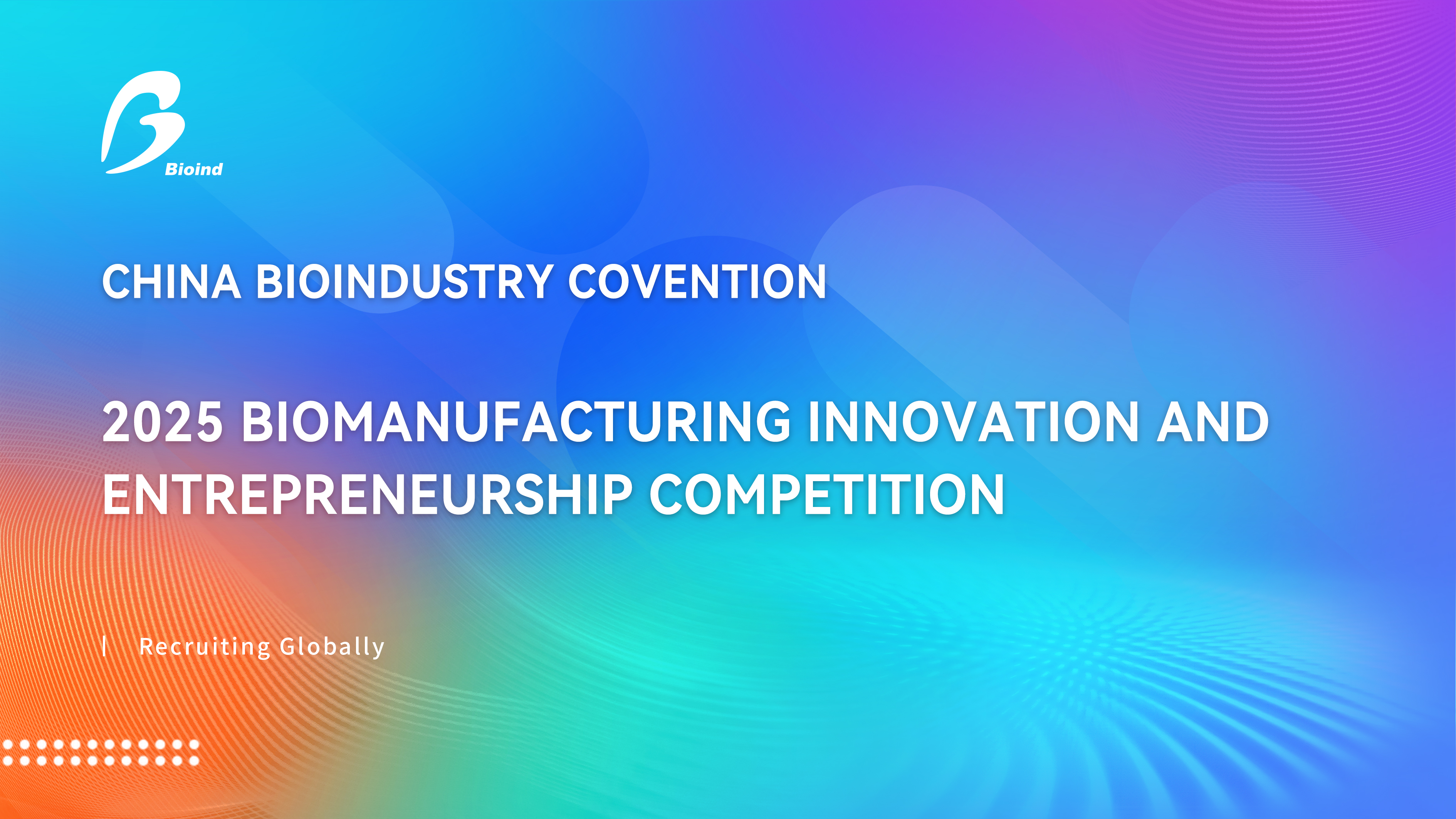 Bioind

CHINA BIOINDUSTRY COVENTION

2025 BIOMANUFACTURING INNOVATION AND ENTREPRENEURSHIP COMPETITION

| Recruiting Globally